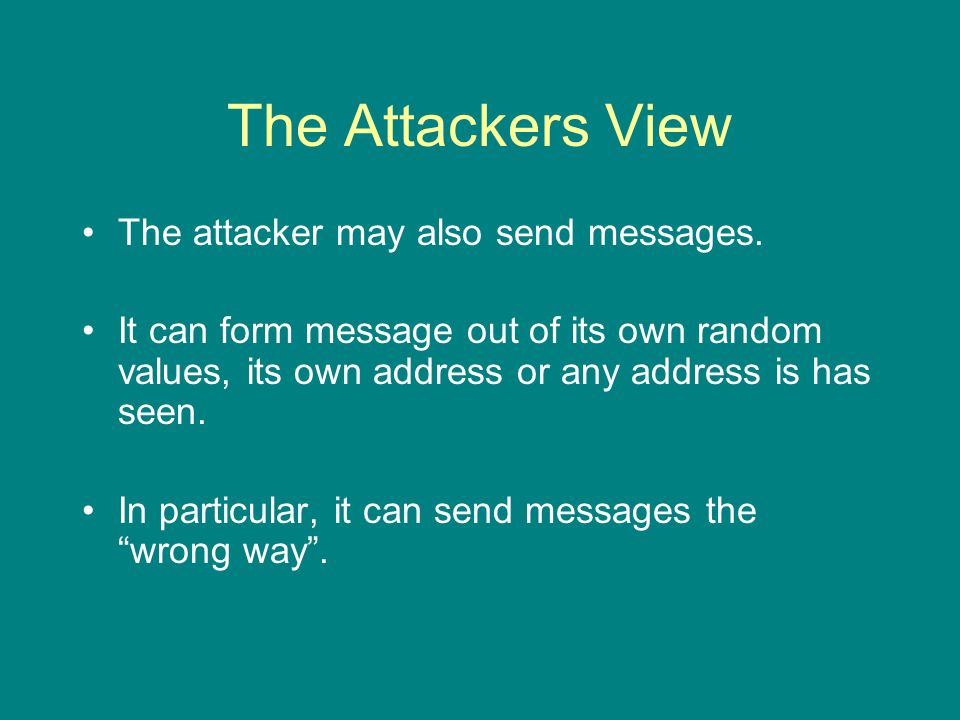 The Attackers View

• The attacker may also send messages.

• It can form message out of its own random values, its own address or any address is has seen.

• In particular, it can send messages the “wrong way”.